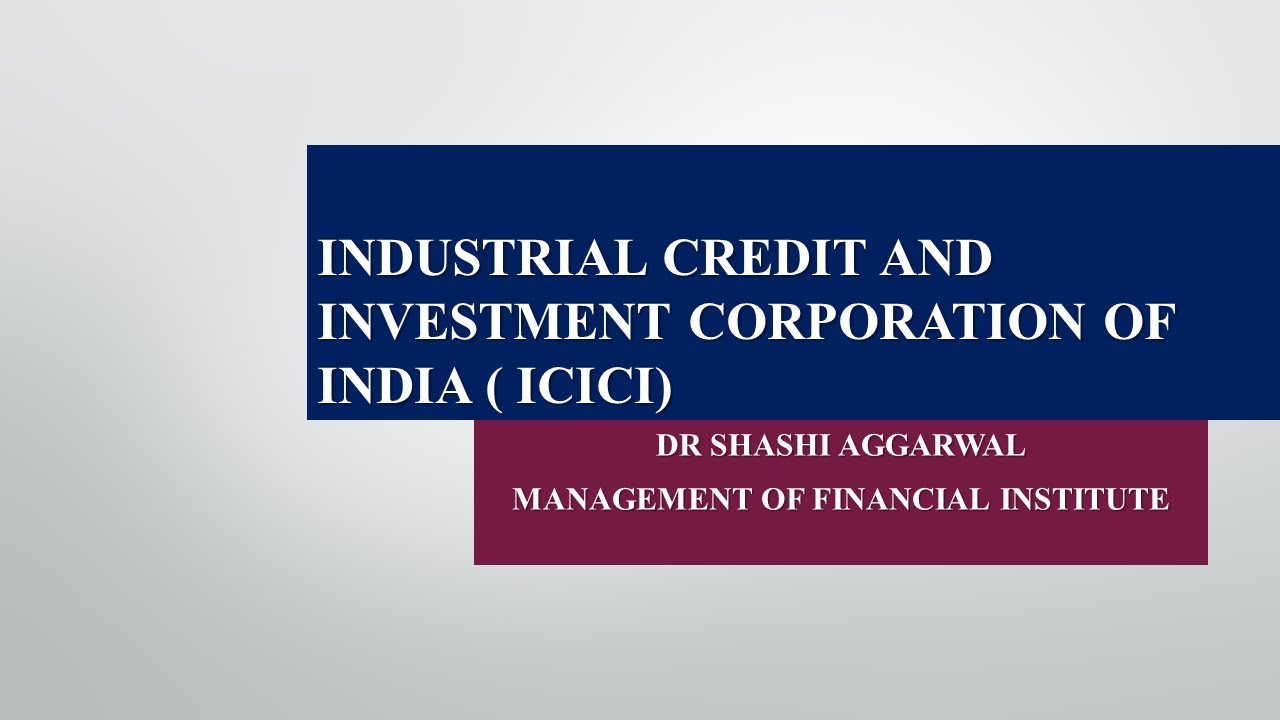 INDUSTRIAL CREDIT AND INVESTMENT CORPORATION OF INDIA ( ICICI)

DR SHASHI AGGARWAL

MANAGEMENT OF FINANCIAL INSTITUTE